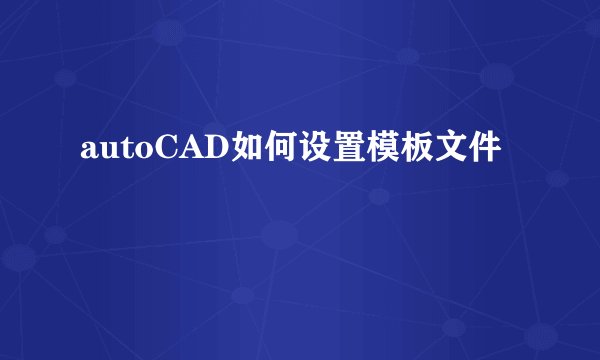 autoCAD如何设置模板文件